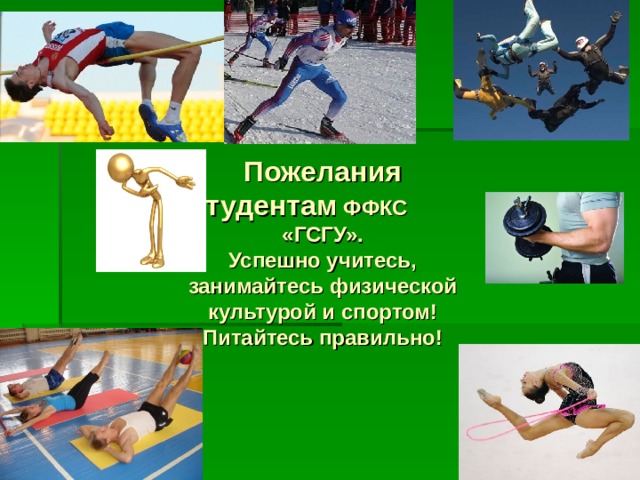 Пожелания тудентам ФФКС «ГСГУ».
Успешно учитесь, занимайтесь физической культурой и спортом!
Питайтесь правильно!